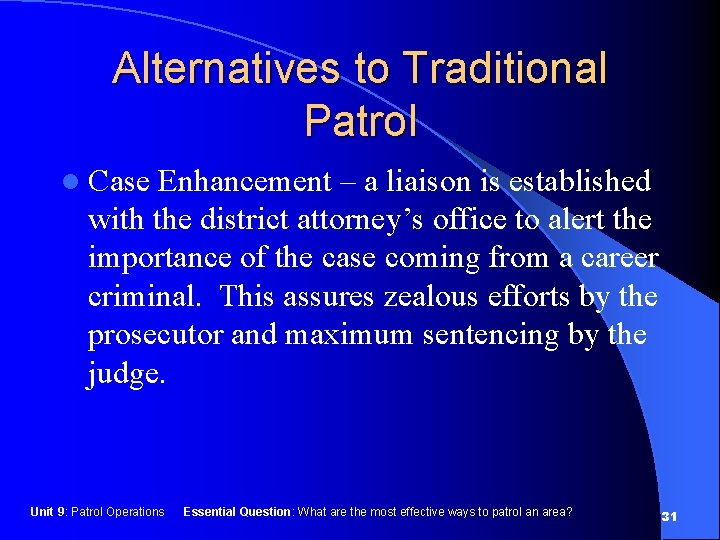 Alternatives to Traditional Patrol

Case Enhancement – a liaison is established with the district attorney’s office to alert the importance of the case coming from a career criminal.  This assures zealous efforts by the prosecutor and maximum sentencing by the judge.

Unit 9: Patrol Operations    Essential Question: What are the most effective ways to patrol an area?

31